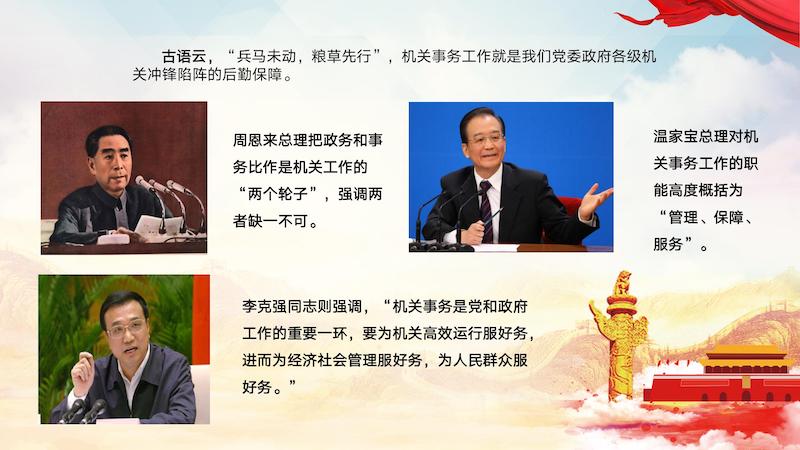 古语云，“兵马未动，粮草先行”，机关事务工作就是我们党委政府各级机关冲锋陷阵的后勤保障。

周恩来总理把政务和事务比作是机关工作的“两个轮子”，强调两者缺一不可。

温家宝总理对机关事务工作的职能高度概括为“管理、保障、服务”。

李克强同志则强调，“机关事务是党和政府工作的重要一环，要为机关高效运行服好务，进而为经济社会管理服好务，为人民群众服好务。”